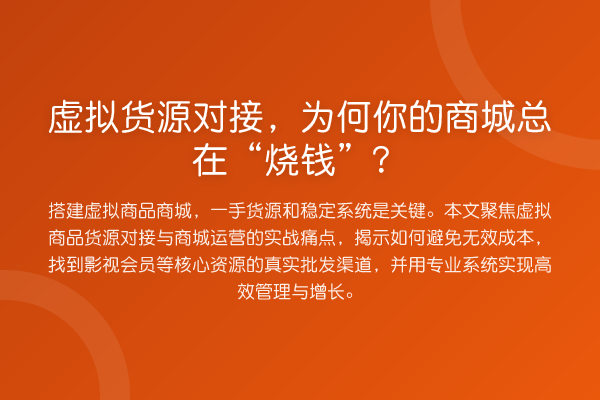 虚拟货源对接，为何你的商城总在“烧钱”？

搭建虚拟商品商城，一手货源和稳定系统是关键。本文聚焦虚拟商品货源对接与商城运营的实战痛点，揭示如何避免无效成本，找到影视会员等核心资源的真实批发渠道，并用专业系统实现高效管理与增长。